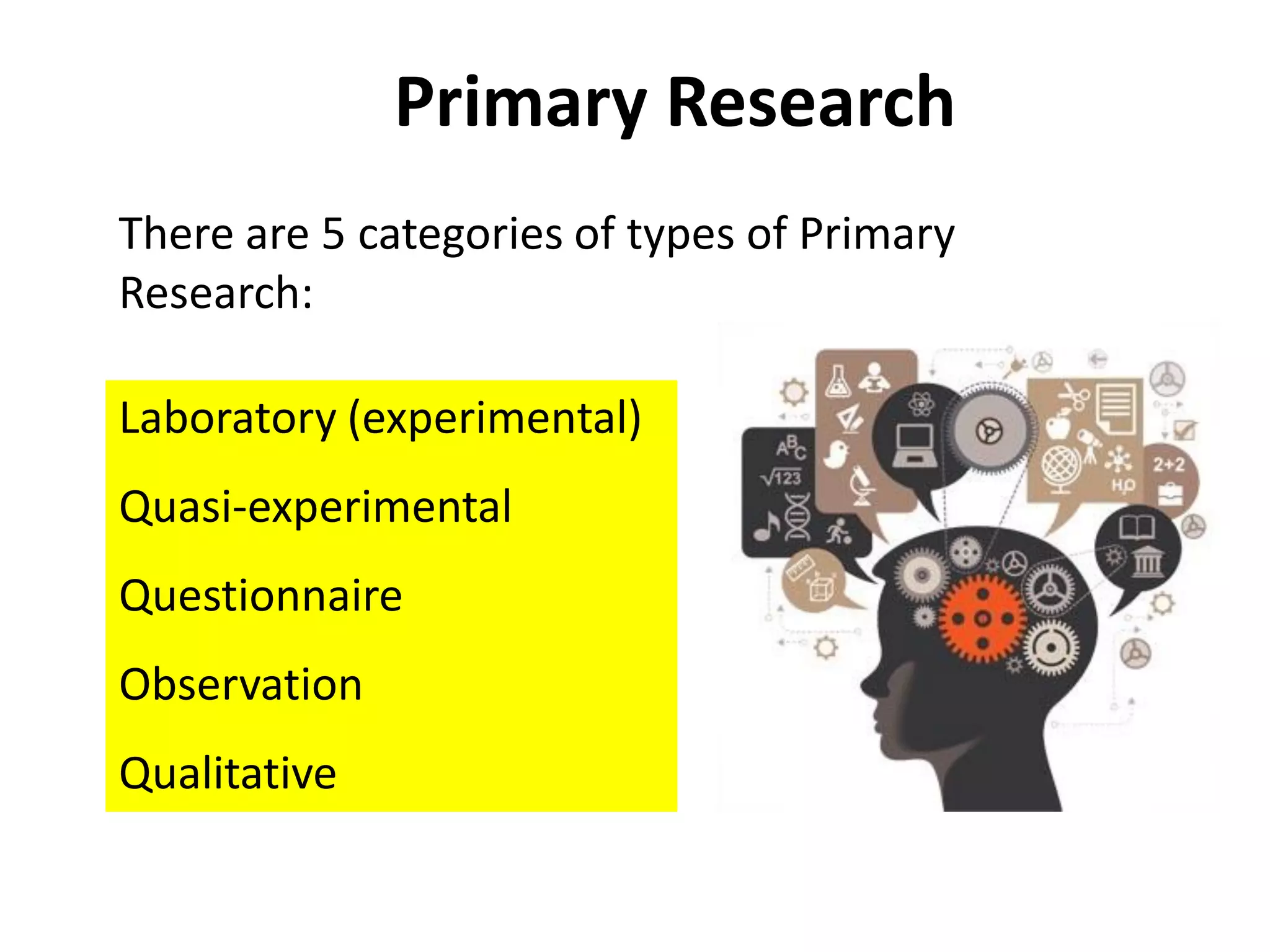 Primary Research

There are 5 categories of types of Primary Research:

Laboratory (experimental)

Quasi-experimental

Questionnaire

Observation

Qualitative

ABC
$\sqrt{123}$
2+2
$H_2O$